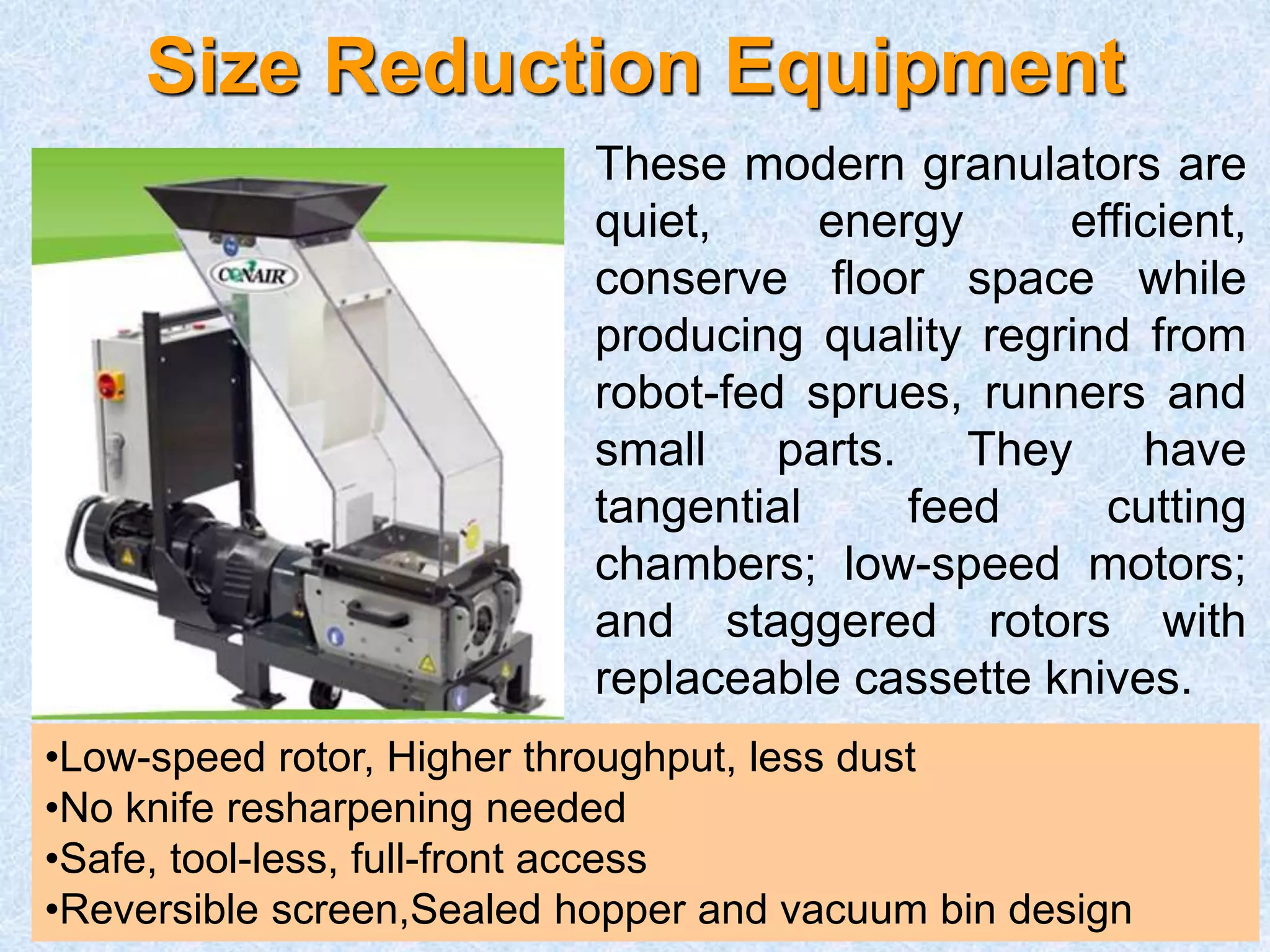 Size Reduction Equipment

CONAIR

These modern granulators are quiet, energy efficient, conserve floor space while producing quality regrind from robot-fed sprues, runners and small parts. They have tangential feed cutting chambers; low-speed motors; and staggered rotors with replaceable cassette knives.

•Low-speed rotor, Higher throughput, less dust
•No knife resharpening needed
•Safe, tool-less, full-front access
•Reversible screen,Sealed hopper and vacuum bin design